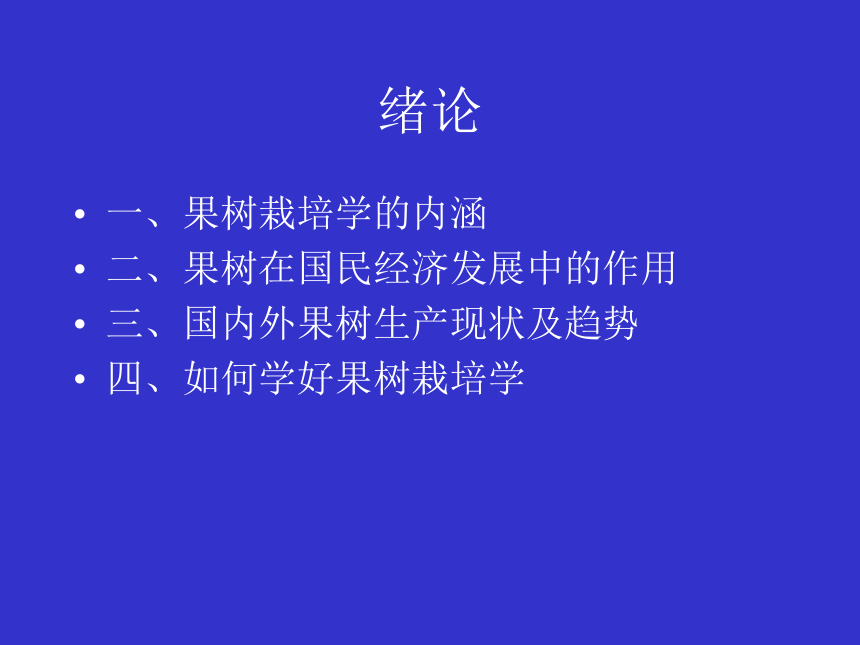 绪论

• 一、果树栽培学的内涵
• 二、果树在国民经济发展中的作用
• 三、国内外果树生产现状及趋势
• 四、如何学好果树栽培学